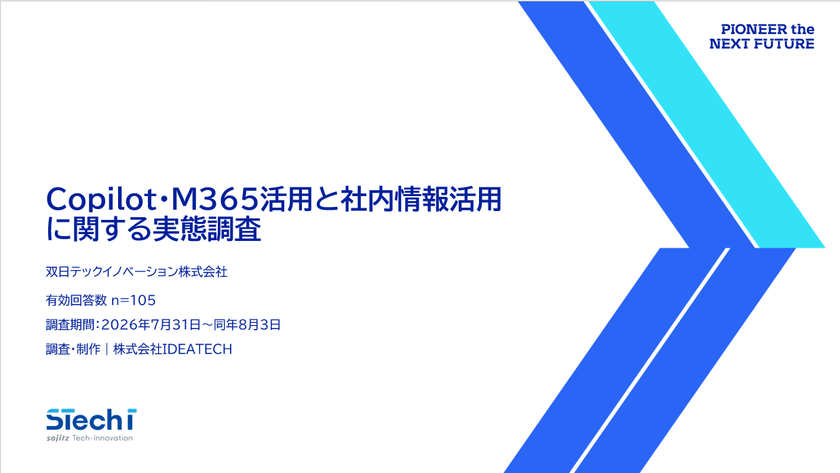 PiONEER the
NEXT FUTURE

Copilot・M365活用と社内情報活用に関する実態調査

双日テックイノベーション株式会社

有効回答数 n=105

調査期間：2026年7月31日～同年8月3日

調査・制作｜株式会社IDEATECH

STechI
sojitz Tech-Innovation